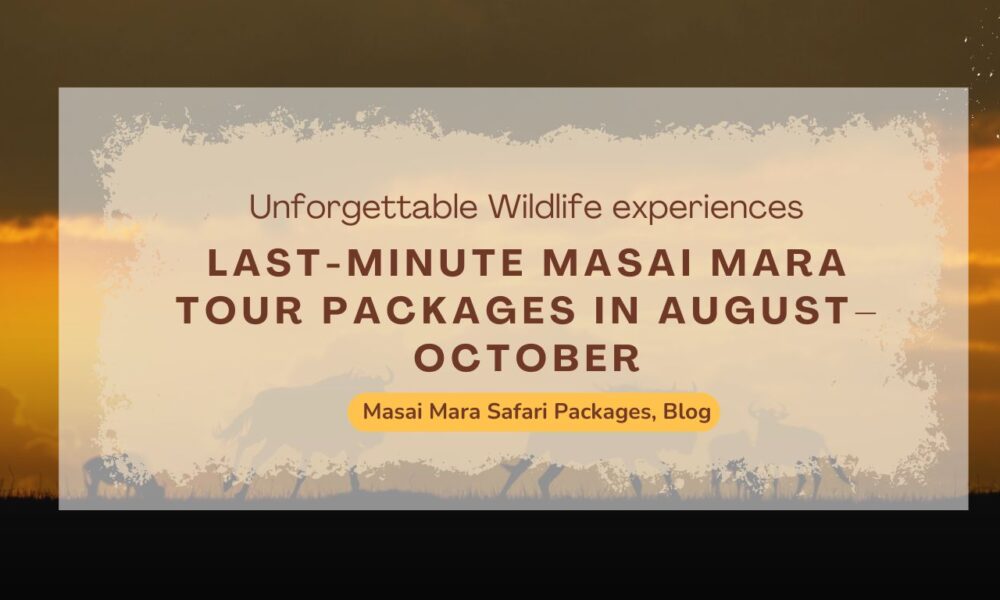 Unforgettable Wildlife experiences

LAST-MINUTE MASAI MARA TOUR PACKAGES IN AUGUST–OCTOBER

Masai Mara Safari Packages, Blog